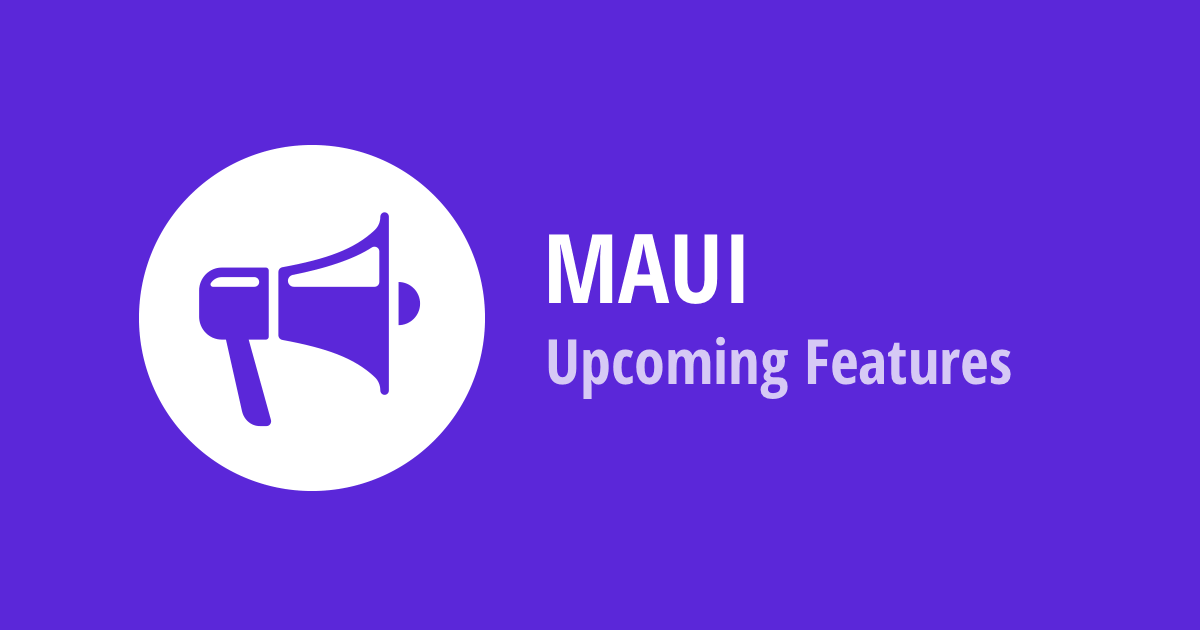 MAUI
Upcoming Features